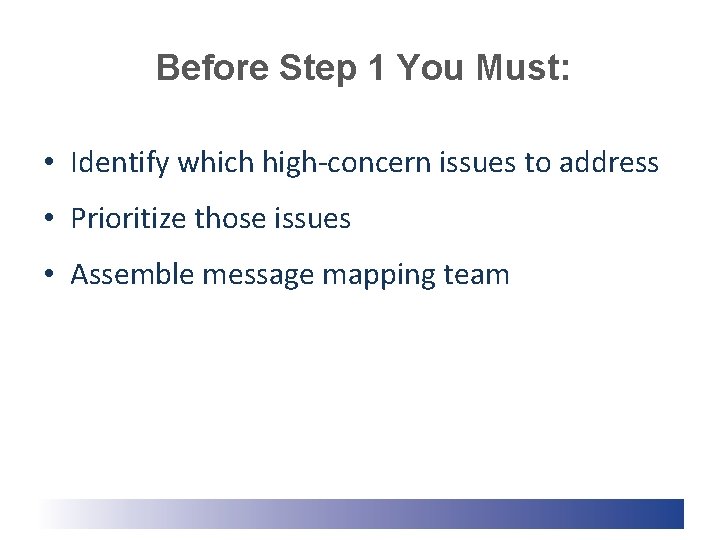 Before Step 1 You Must:

• Identify which high-concern issues to address
• Prioritize those issues
• Assemble message mapping team